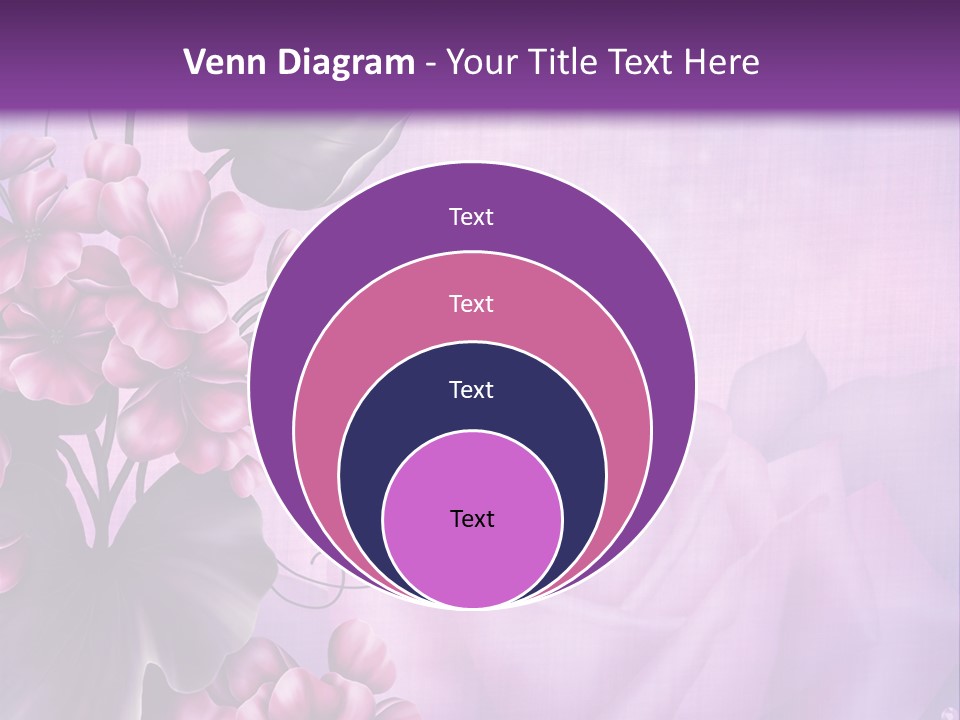 Venn Diagram - Your Title Text Here

Text

Text

Text

Text